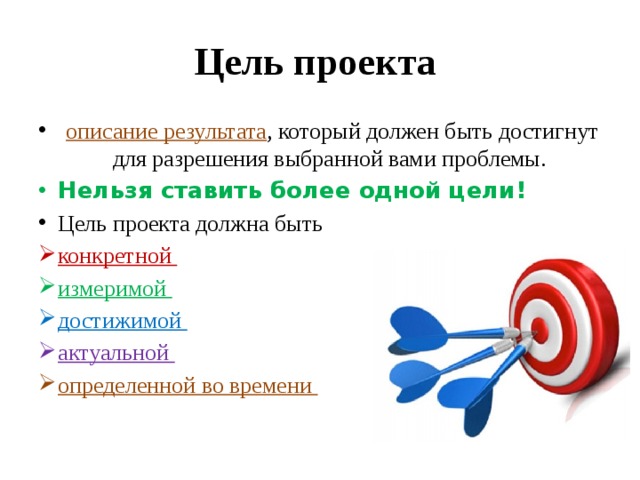 Цель проекта

• описание результата, который должен быть достигнут для разрешения выбранной вами проблемы.

• Нельзя ставить более одной цели!

• Цель проекта должна быть

➢ конкретной

➢ измеримой

➢ достижимой

➢ актуальной

➢ определенной во времени